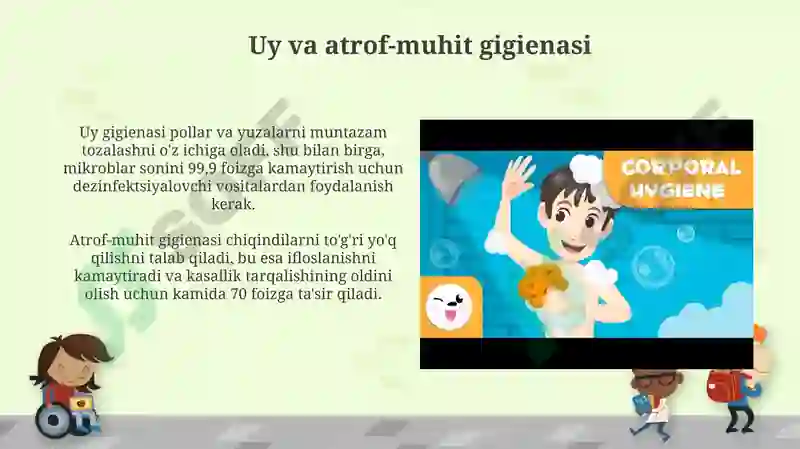 Uy va atrof-muhit gigienasi

Uy gigienasi pollar va yuzalarni muntazam tozalashni o'z ichiga oladi, shu bilan birga, mikroblar sonini 99,9 foizga kamaytirish uchun dezinfektsiyalovchi vositalardan foydalanish kerak.

Atrof-muhit gigienasi chiqindilarni to'g'ri yo'q qilishni talab qiladi, bu esa ifloslanishni kamaytiradi va kasallik tarqalishining oldini olish uchun kamida 70 foizga ta'sir qiladi.

CORPORAL HYGIENE